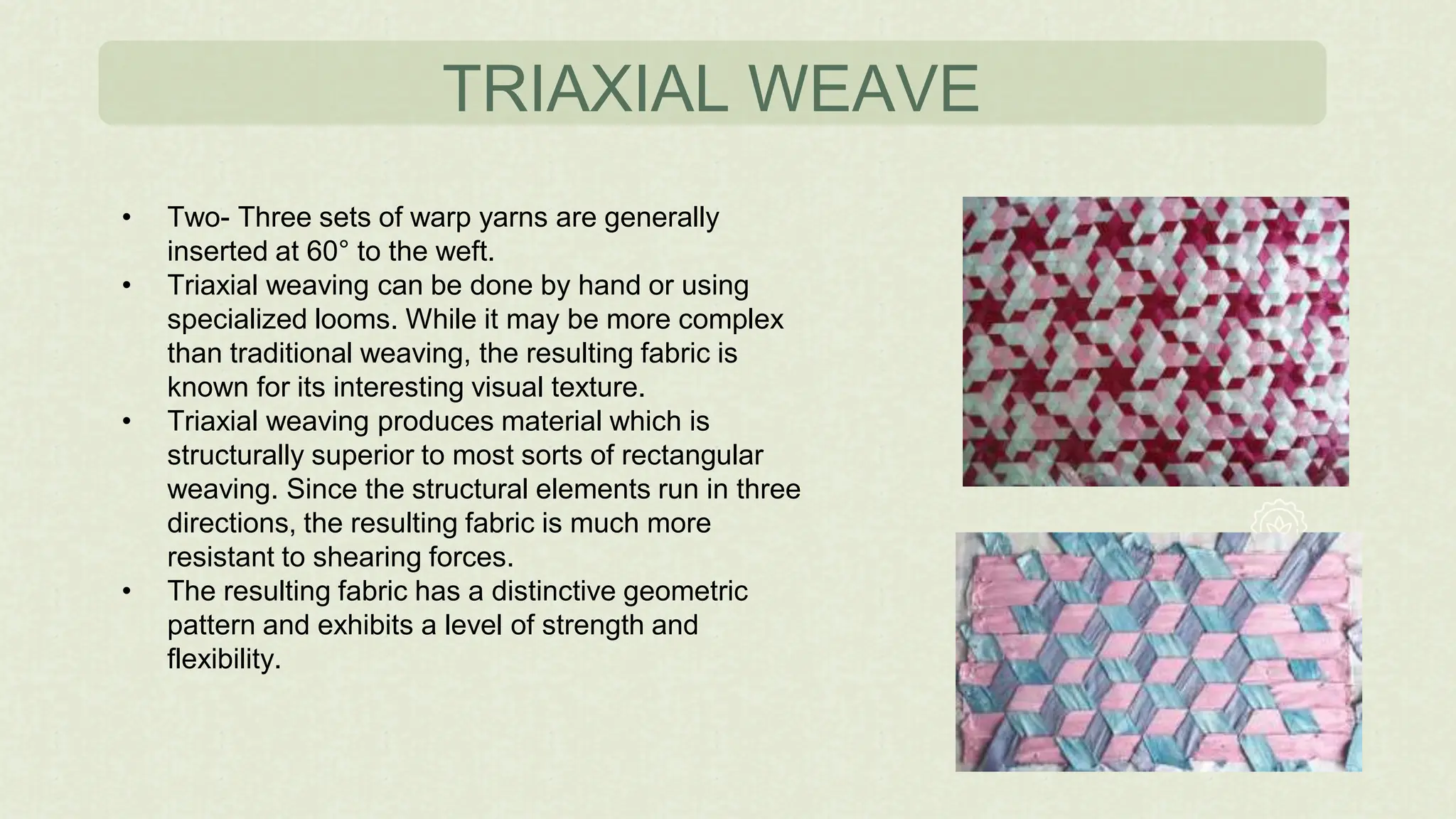 TRIAXIAL WEAVE

• Two- Three sets of warp yarns are generally inserted at 60° to the weft.
• Triaxial weaving can be done by hand or using specialized looms. While it may be more complex than traditional weaving, the resulting fabric is known for its interesting visual texture.
• Triaxial weaving produces material which is structurally superior to most sorts of rectangular weaving. Since the structural elements run in three directions, the resulting fabric is much more resistant to shearing forces.
• The resulting fabric has a distinctive geometric pattern and exhibits a level of strength and flexibility.